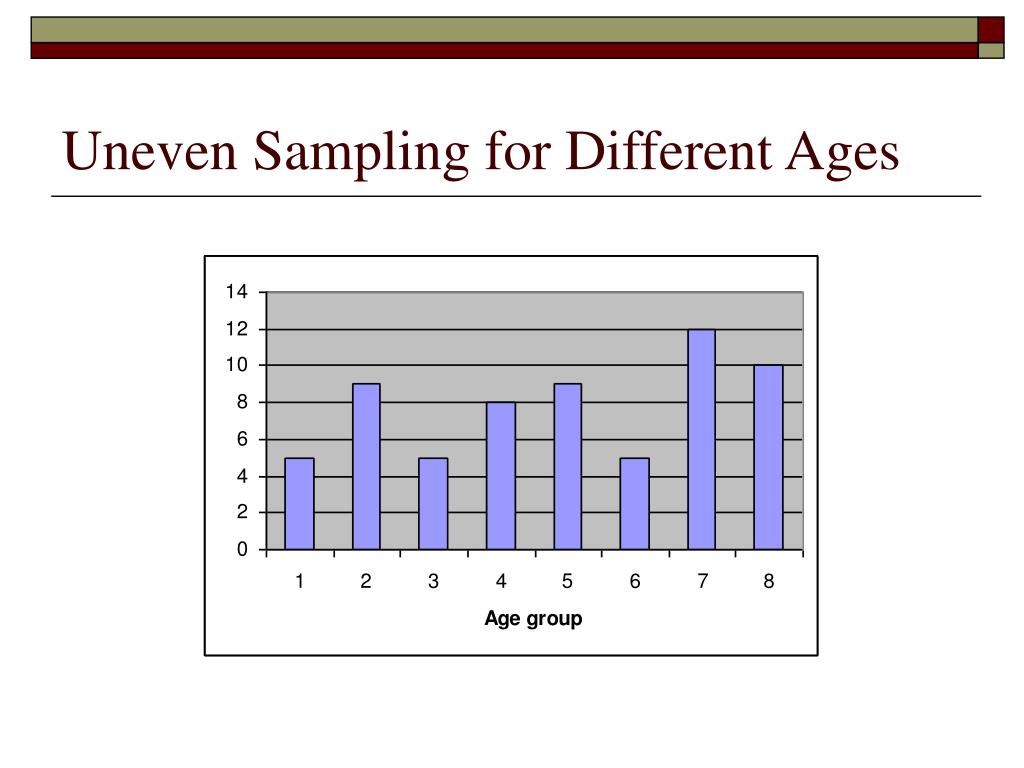 Uneven Sampling for Different Ages

14
12
10
8
6
4
2
0

1 2 3 4 5 6 7 8

Age group